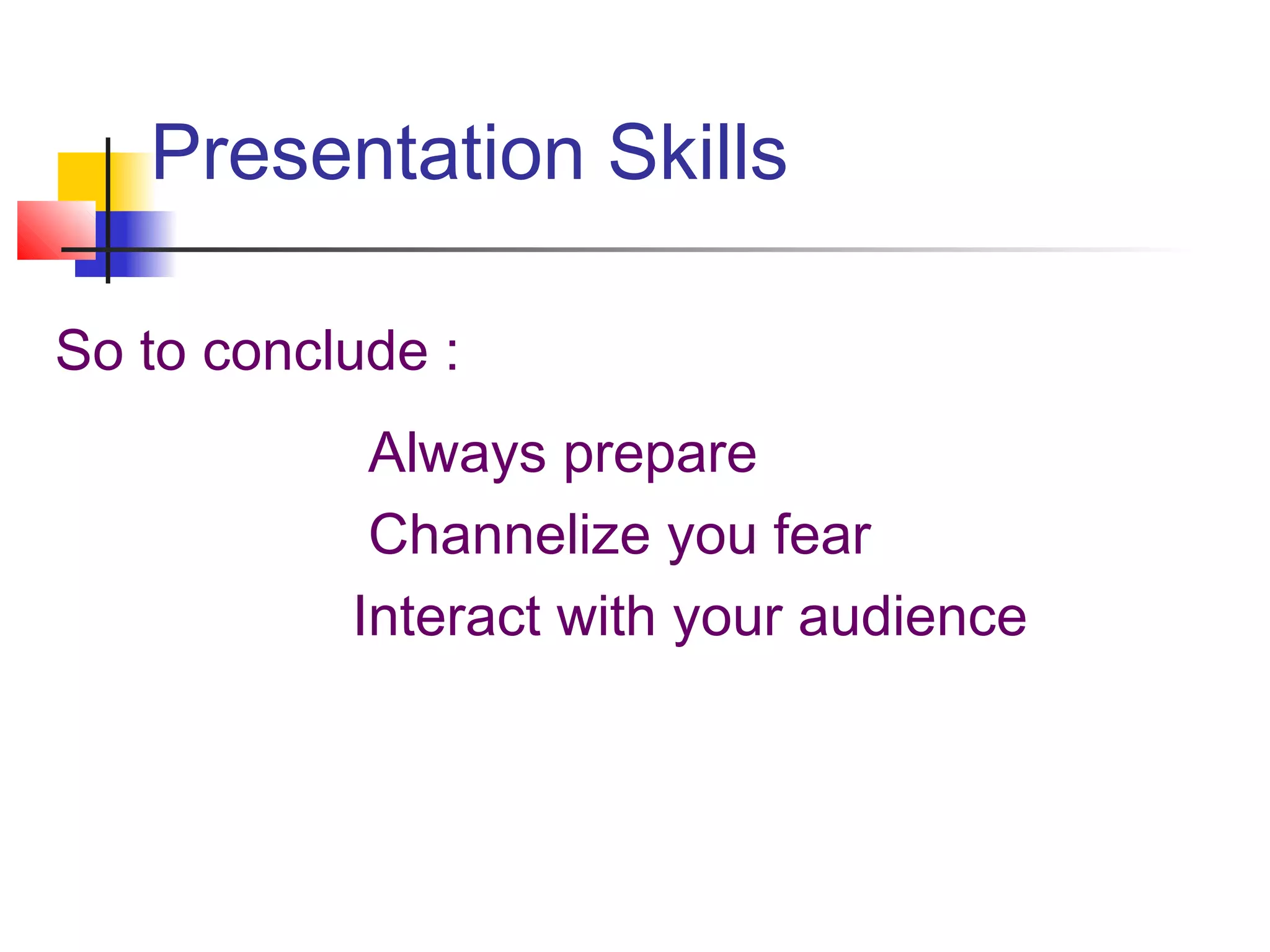 Presentation Skills

So to conclude :

Always prepare

Channelize you fear

Interact with your audience